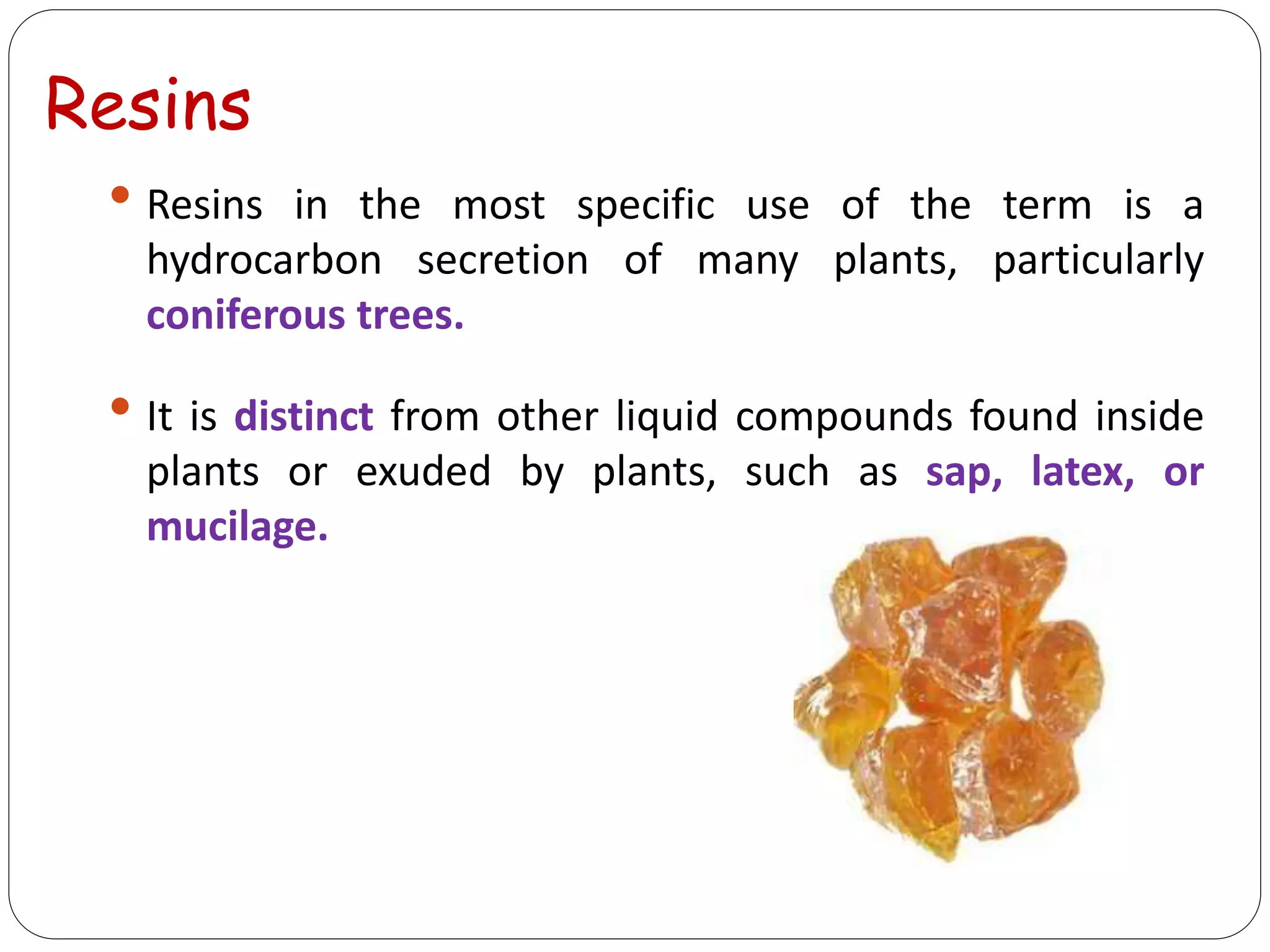 Resins

• Resins in the most specific use of the term is a hydrocarbon secretion of many plants, particularly coniferous trees.

• It is distinct from other liquid compounds found inside plants or exuded by plants, such as sap, latex, or mucilage.